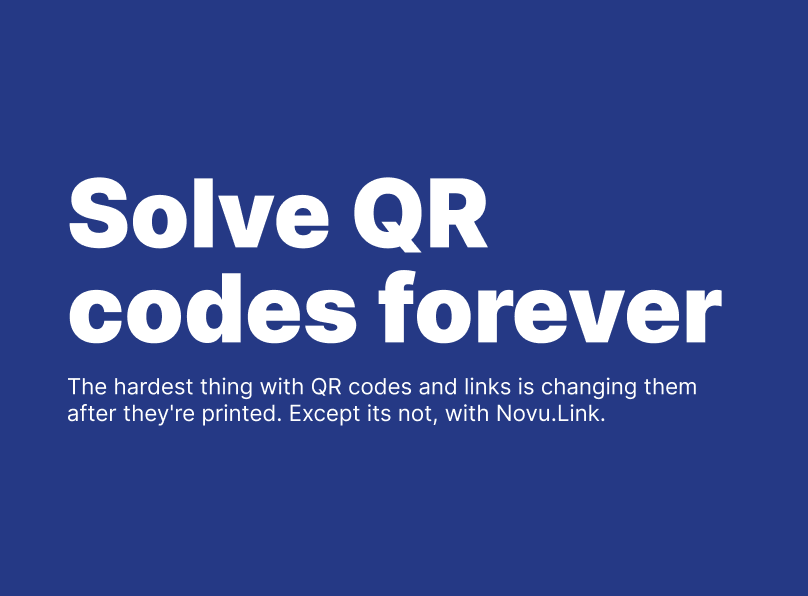 Solve QR codes forever

The hardest thing with QR codes and links is changing them after they're printed. Except its not, with Novu.Link.